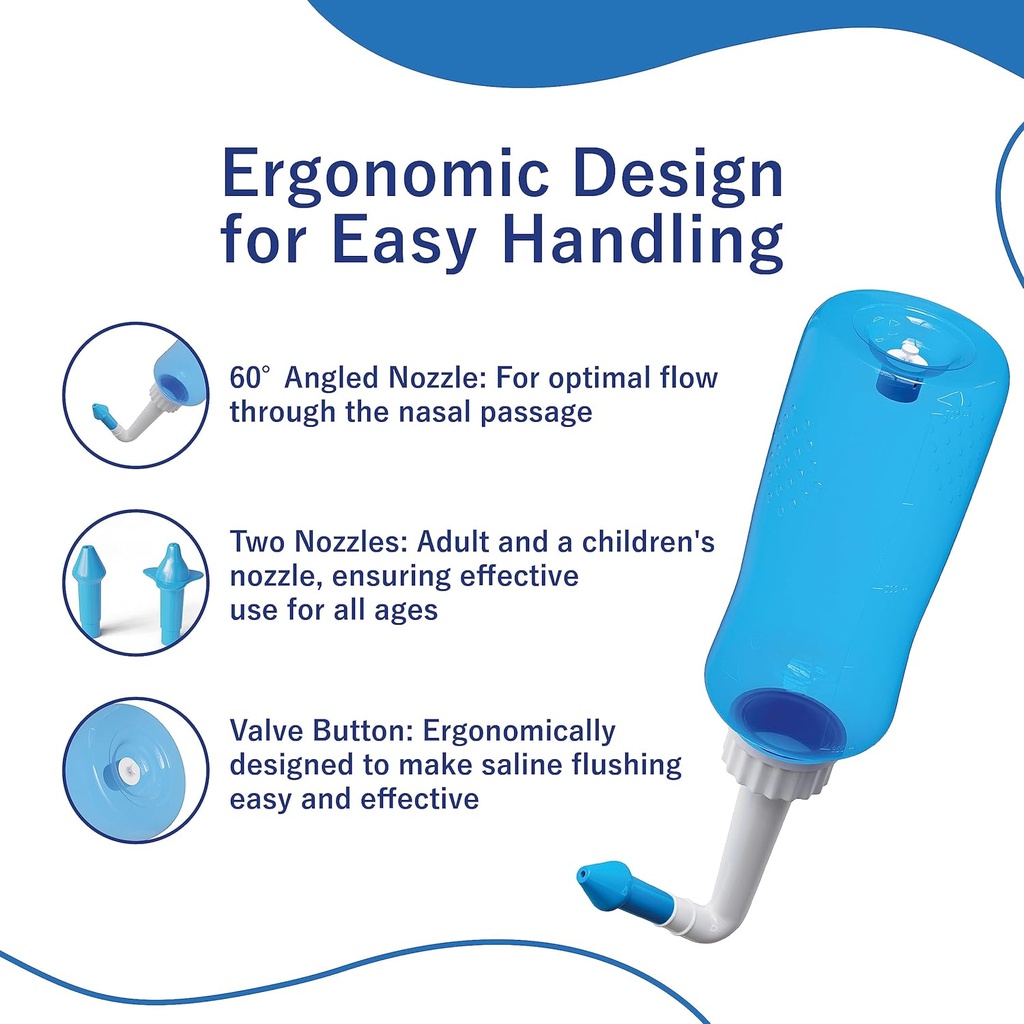 Ergonomic Design for Easy Handling

60° Angled Nozzle: For optimal flow through the nasal passage

Two Nozzles: Adult and a children's nozzle, ensuring effective use for all ages

Valve Button: Ergonomically designed to make saline flushing easy and effective